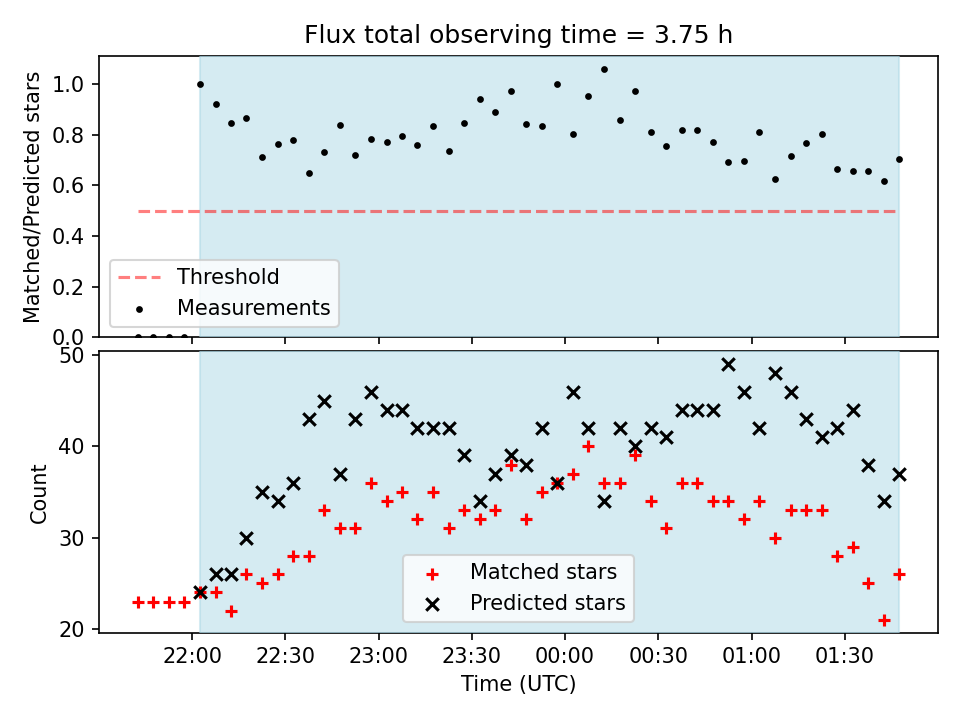 Flux total observing time = 3.75 h

Matched/Predicted stars

1.0
0.8
0.6
0.4
0.2
0.0

Threshold
Measurements

Count

50
40
30
20

Matched stars
Predicted stars

22:00
22:30
23:00
23:30
00:00
00:30
01:00
01:30

Time (UTC)